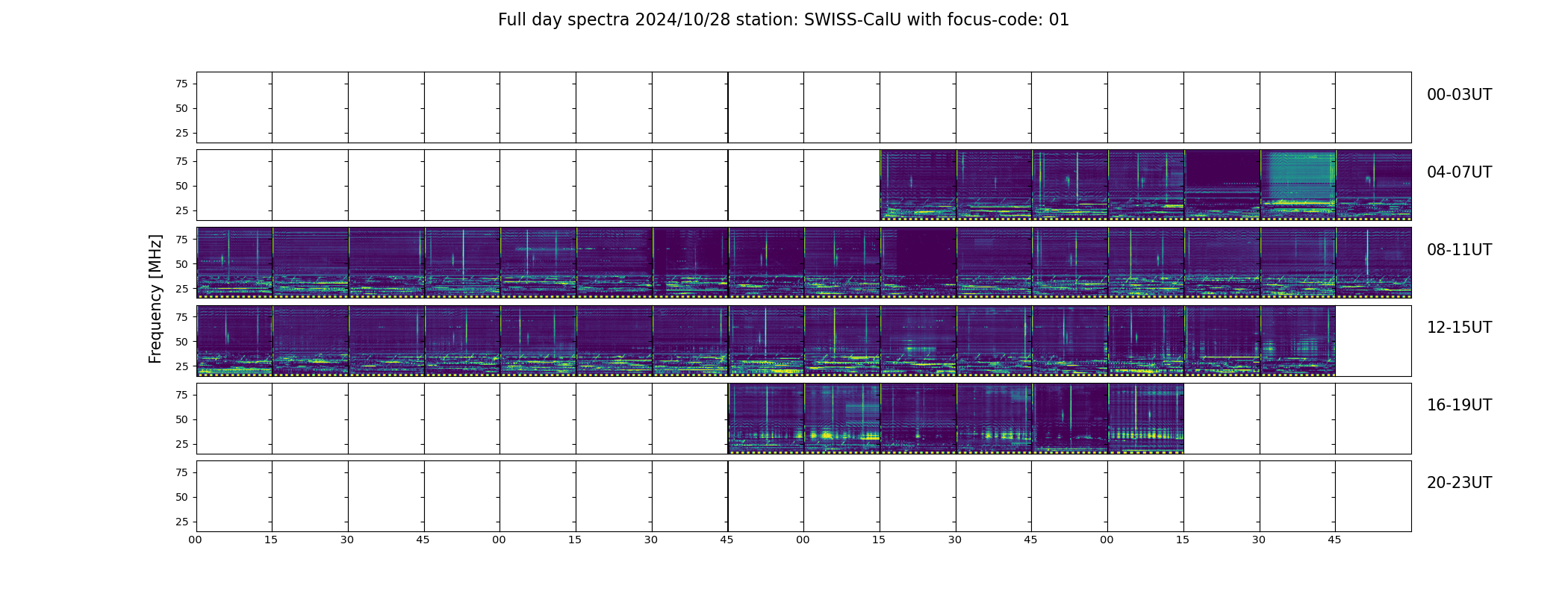 Full day spectra 2024/10/28 station: SWISS-CalU with focus-code: 01

Frequency [MHz]

75
50
25
00-03UT

75
50
25
04-07UT

75
50
25
08-11UT

75
50
25
12-15UT

75
50
25
16-19UT

75
50
25
20-23UT

00 15 30 45 00 15 30 45 00 15 30 45 00 15 30 45